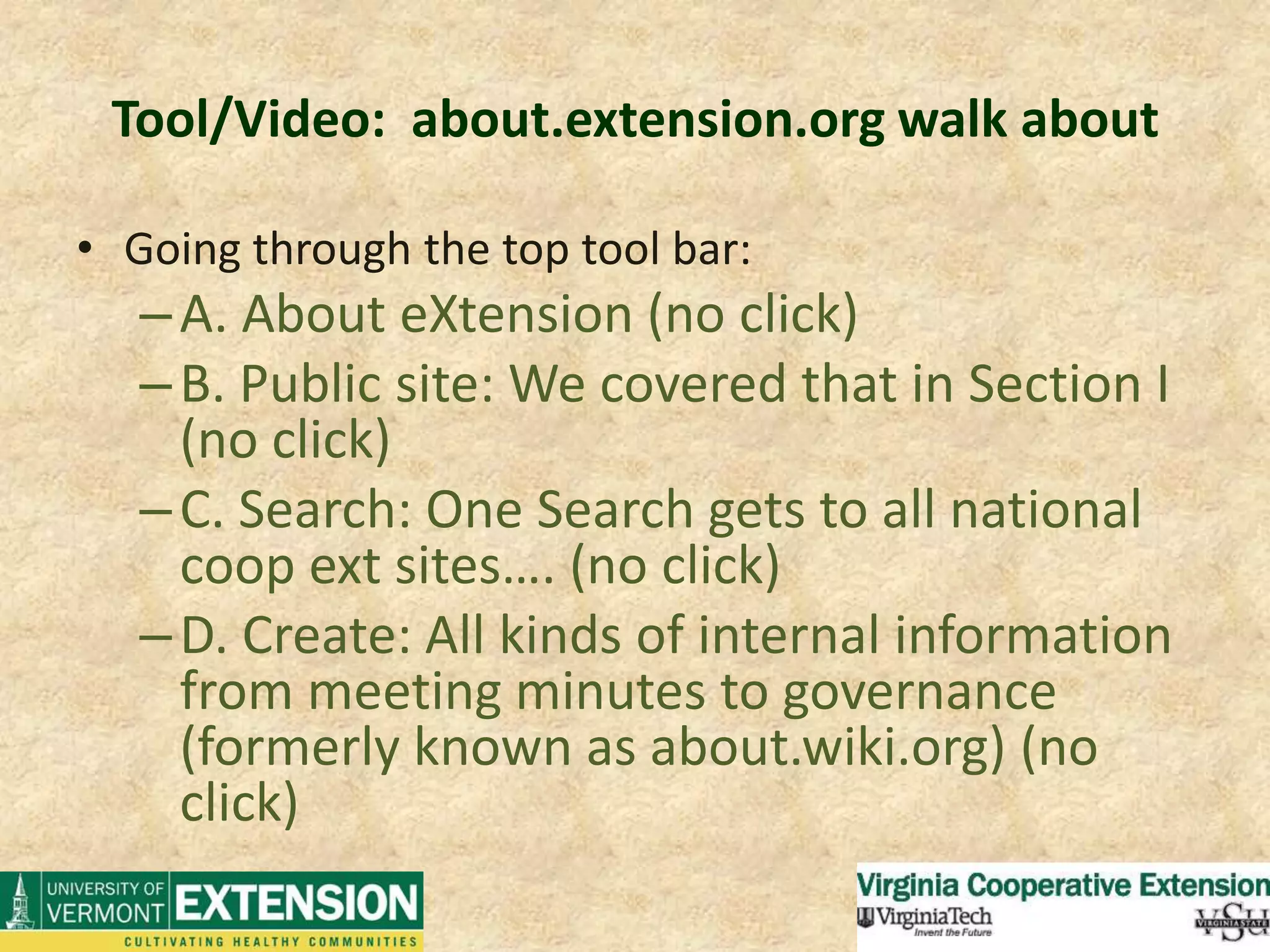 Tool/Video: about.extension.org walk about

• Going through the top tool bar:
– A. About eXtension (no click)
– B. Public site: We covered that in Section I (no click)
– C. Search: One Search gets to all national coop ext sites…. (no click)
– D. Create: All kinds of internal information from meeting minutes to governance (formerly known as about.wiki.org) (no click)

UNIVERSITY OF VERMONT EXTENSION
CULTIVATING HEALTHY COMMUNITIES

Virginia Cooperative Extension
VirginiaTech Invent the Future
VSU VIRGINIA STATE